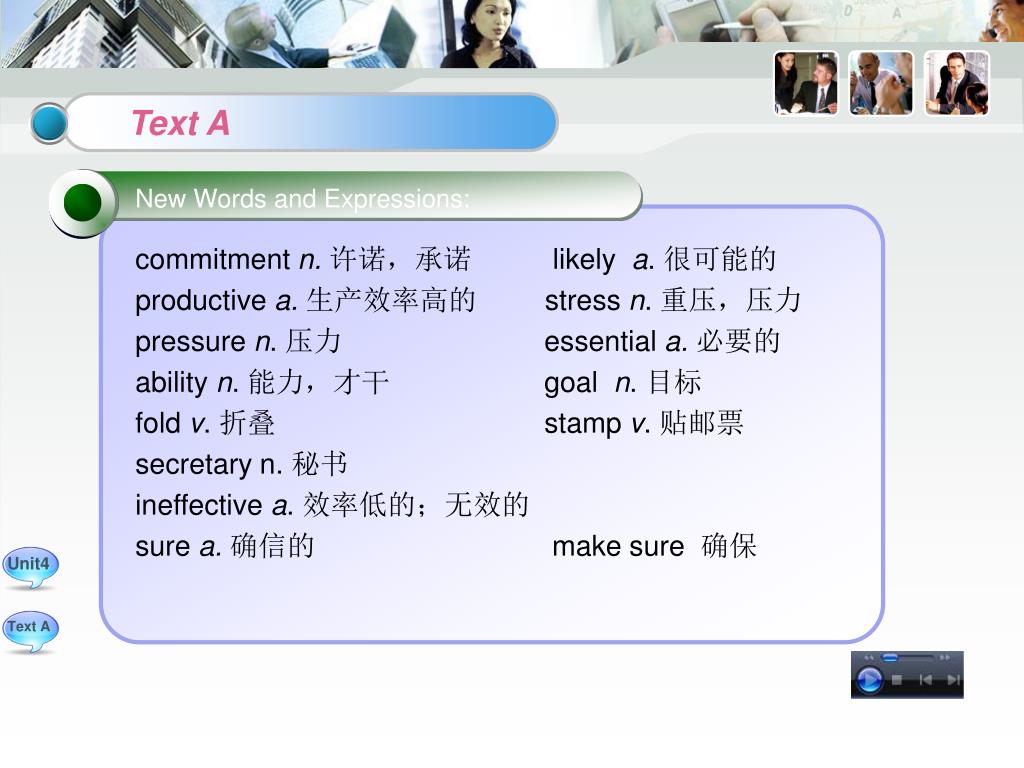 Text A

New Words and Expressions:

commitment n. 许诺，承诺
productive a. 生产效率高的
pressure n. 压力
ability n. 能力，才干
fold v. 折叠
secretary n. 秘书
ineffective a. 效率低的；无效的
sure a. 确信的

likely a. 很可能的
stress n. 重压，压力
essential a. 必要的
goal n. 目标
stamp v. 贴邮票
make sure 确保

Unit4

Text A